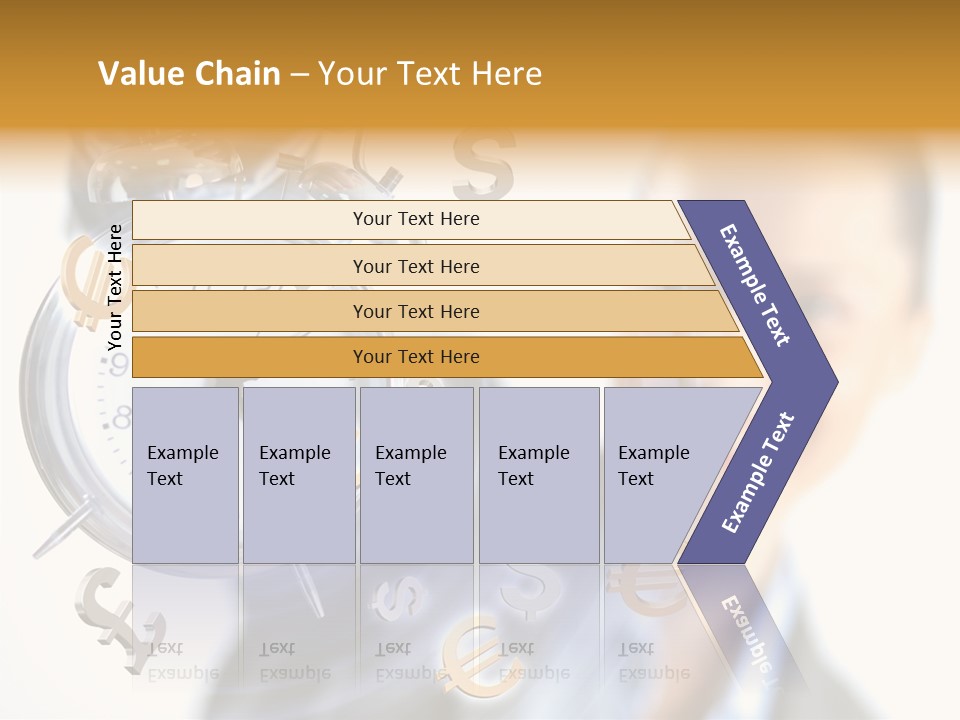 Value Chain – Your Text Here

Your Text Here

Your Text Here

Your Text Here

Your Text Here

Your Text Here

Example Text

Example Text

Example Text

Example Text

Example Text

Example Text

Example Text